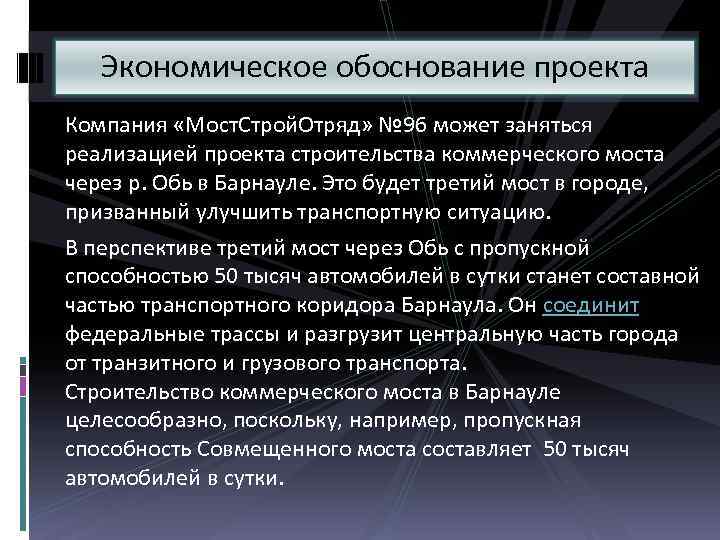 Экономическое обоснование проекта

Компания «МостСтройОтряд» №96 может заняться реализацией проекта строительства коммерческого моста через р. Обь в Барнауле. Это будет третий мост в городе, призванный улучшить транспортную ситуацию.

В перспективе третий мост через Обь с пропускной способностью 50 тысяч автомобилей в сутки станет составной частью транспортного коридора Барнаула. Он соединит федеральные трассы и разгрузит центральную часть города от транзитного и грузового транспорта.
Строительство коммерческого моста в Барнауле целесообразно, поскольку, например, пропускная способность Совмещенного моста составляет 50 тысяч автомобилей в сутки.